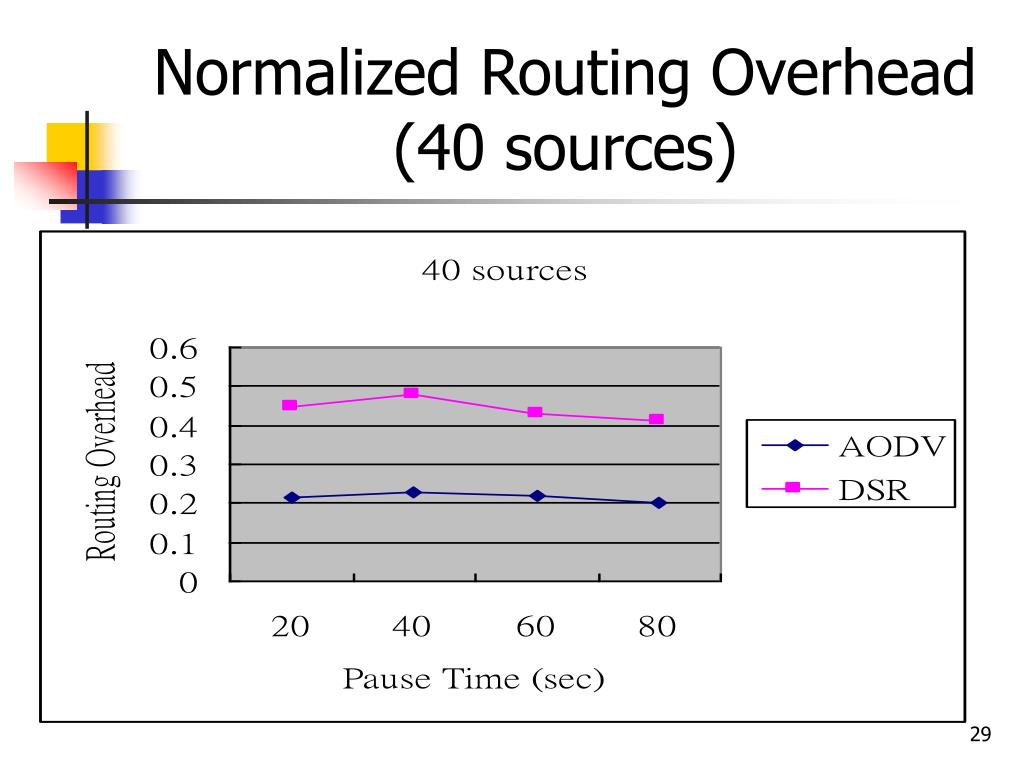 Normalized Routing Overhead (40 sources)

40 sources

Routing Overhead

0.6
0.5
0.4
0.3
0.2
0.1
0

20 40 60 80

Pause Time (sec)

AODV
DSR

29